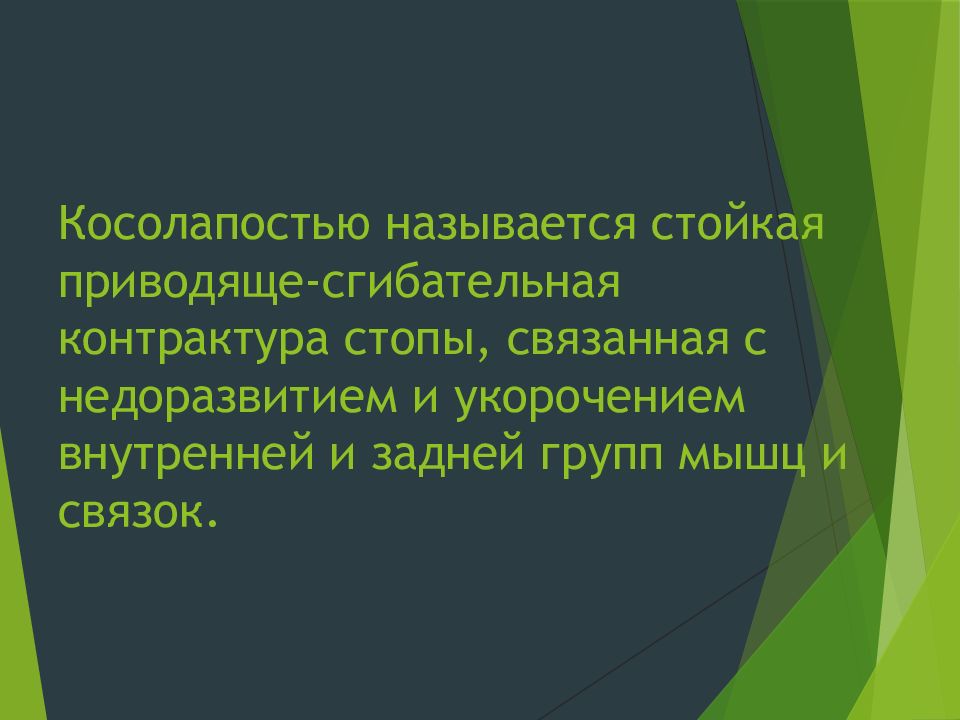 Косолапостью называется стойкая приводяще-сгибательная контрактура стопы, связанная с недоразвитием и укорочением внутренней и задней групп мышц и связок.